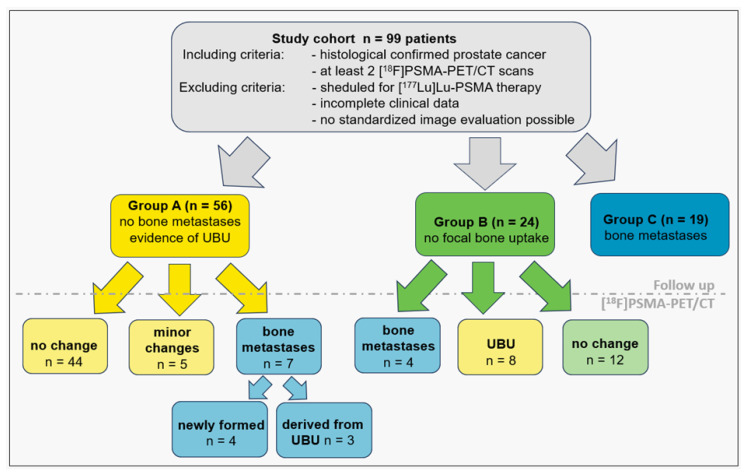 Study cohort n = 99 patients
Including criteria: - histological confirmed prostate cancer
- at least 2 [$^{18}$F]PSMA-PET/CT scans
Excluding criteria: - sheduled for [$^{177}$Lu]Lu-PSMA therapy
- incomplete clinical data
- no standardized image evaluation possible

Group A (n = 56)
no bone metastases
evidence of UBU

Group B (n = 24)
no focal bone uptake

Group C (n = 19)
bone metastases

Follow up
[$^{18}$F]PSMA-PET/CT

no change
n = 44

minor changes
n = 5

bone metastases
n = 7

newly formed
n = 4

derived from UBU n = 3

bone metastases
n = 4

UBU
n = 8

no change
n = 12